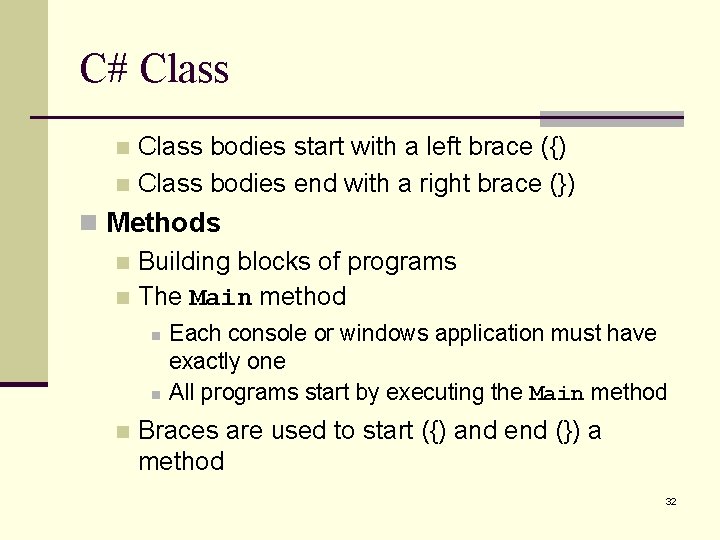 C# Class

Class bodies start with a left brace ({)

Class bodies end with a right brace (})

Methods

Building blocks of programs

The Main method

Each console or windows application must have exactly one

All programs start by executing the Main method

Braces are used to start ({) and end (}) a method

32